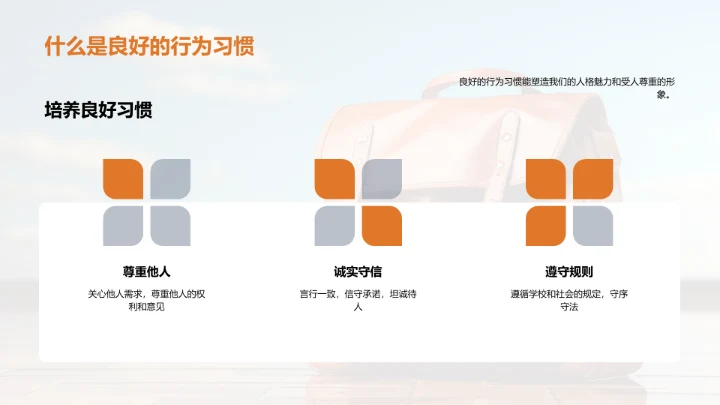 什么是良好的行为习惯

良好的行为习惯能塑造我们的人格魅力和受人尊重的形象。

培养良好习惯

尊重他人

关心他人需求，尊重他人的权利和意见

诚实守信

言行一致，信守承诺，坦诚待人

遵守规则

遵循学校和社会的规定，守序守法